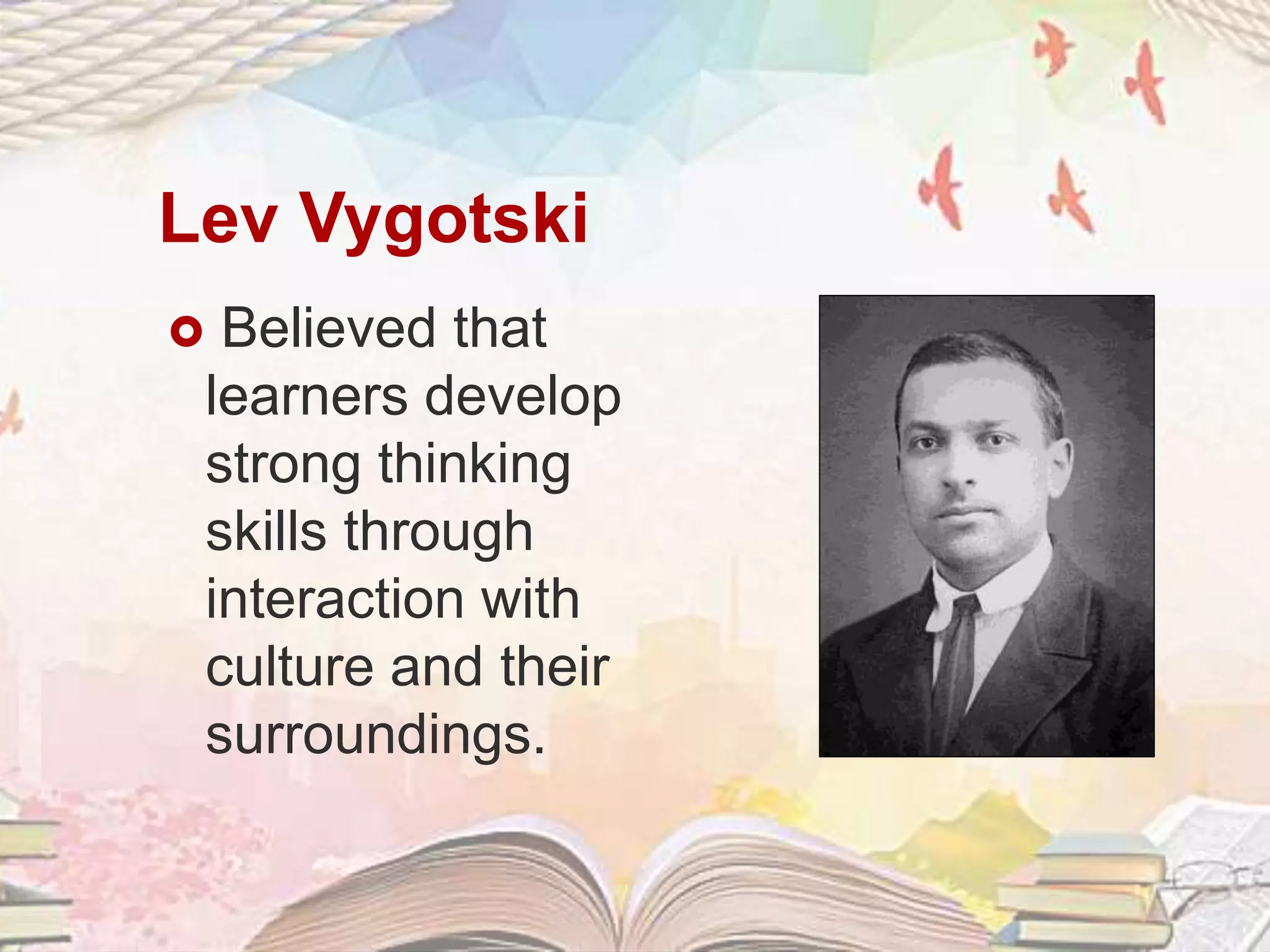 Lev Vygotski

Believed that learners develop strong thinking skills through interaction with culture and their surroundings.